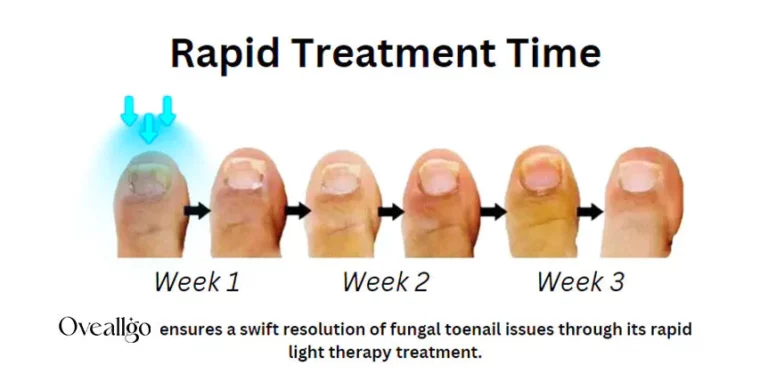 Rapid Treatment Time

Week 1

Week 2

Week 3

Oveallgo ensures a swift resolution of fungal toenail issues through its rapid light therapy treatment.